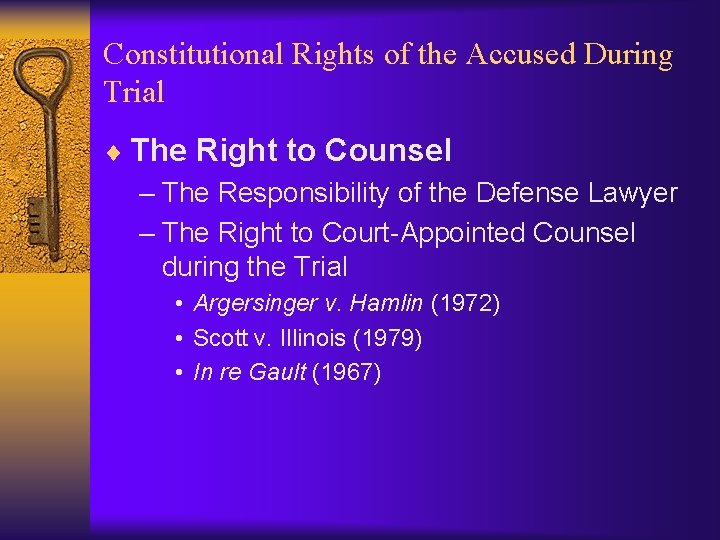 Constitutional Rights of the Accused During Trial

♦ The Right to Counsel

– The Responsibility of the Defense Lawyer

– The Right to Court-Appointed Counsel during the Trial

• Argersinger v. Hamlin (1972)

• Scott v. Illinois (1979)

• In re Gault (1967)